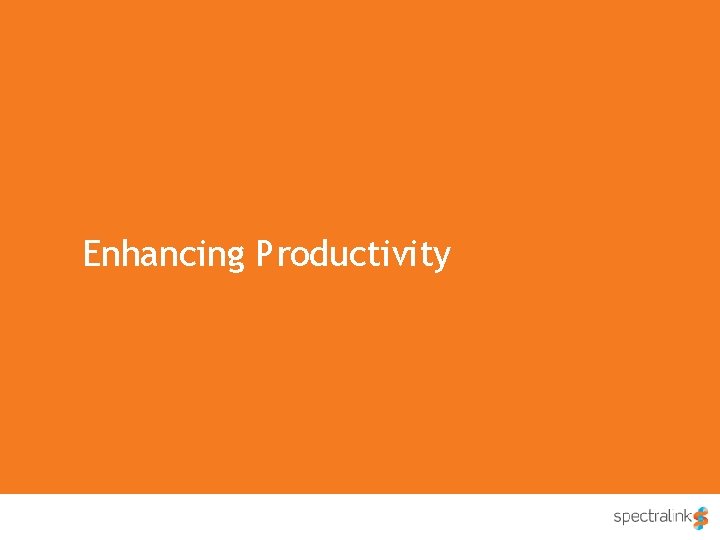 Enhancing Productivity

spectralink